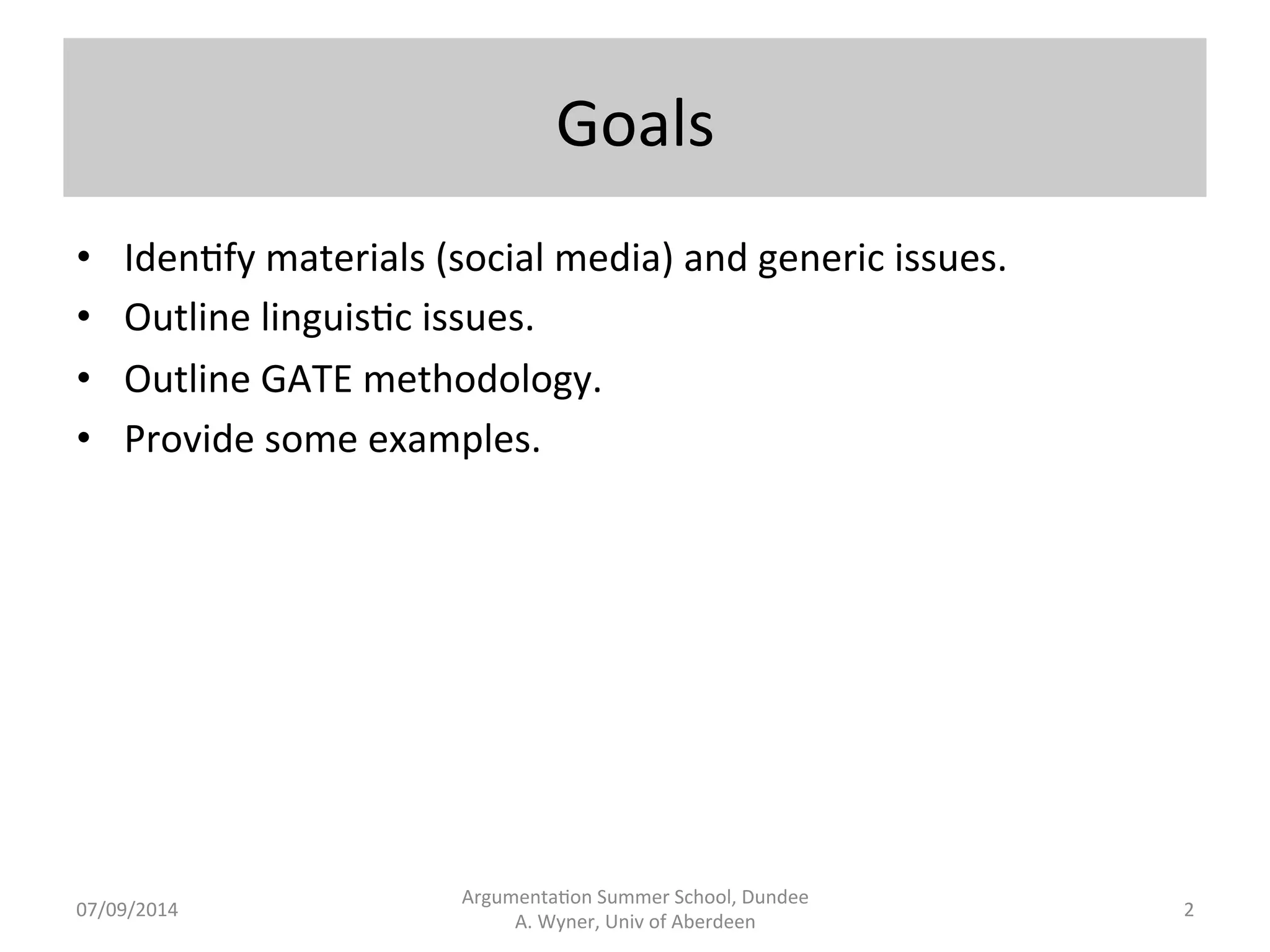 Goals

• Identify materials (social media) and generic issues.
• Outline linguistic issues.
• Outline GATE methodology.
• Provide some examples.

07/09/2014

Argumentation Summer School, Dundee
A. Wyner, Univ of Aberdeen

2